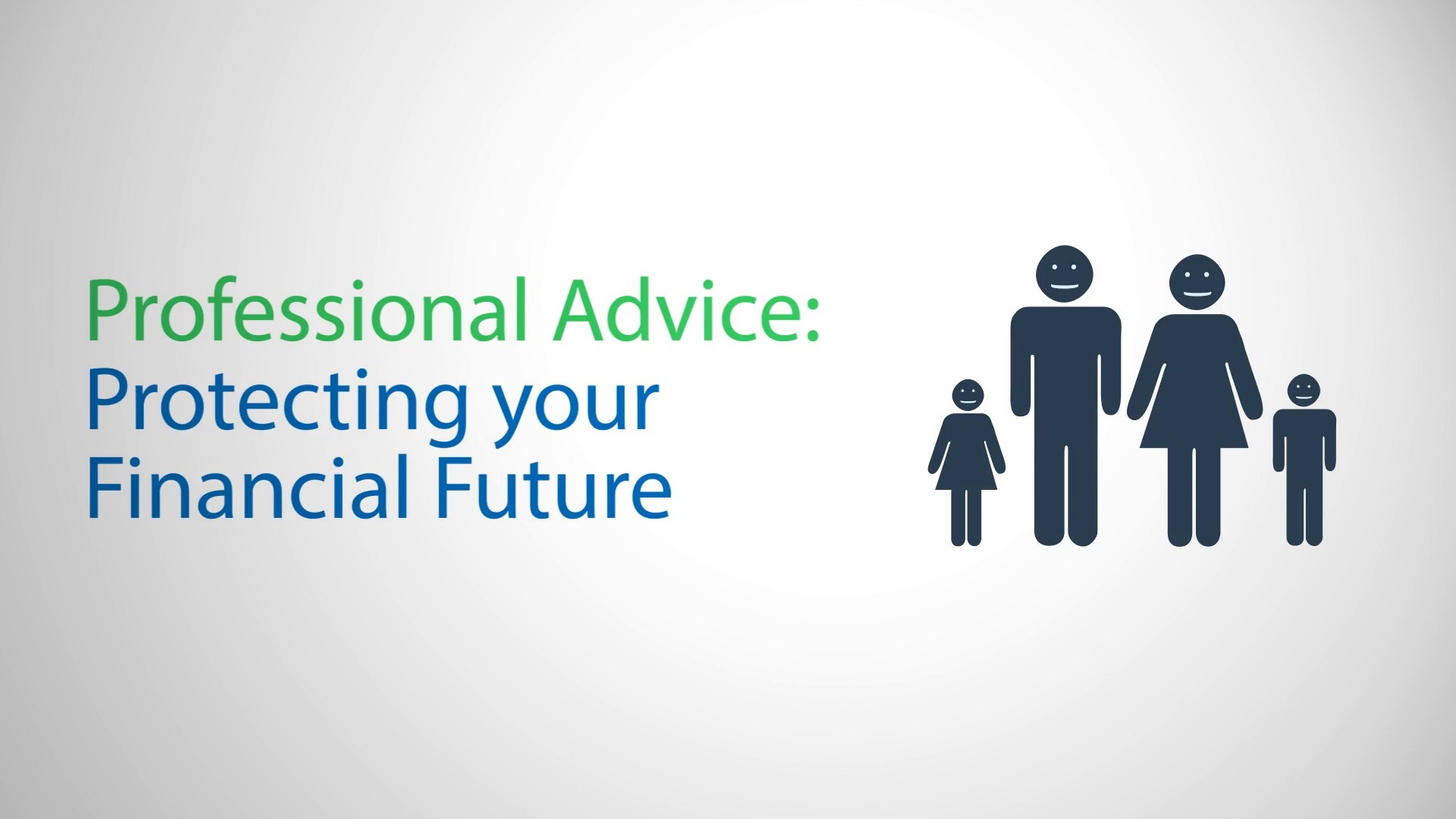 Professional Advice:
Protecting your Financial Future